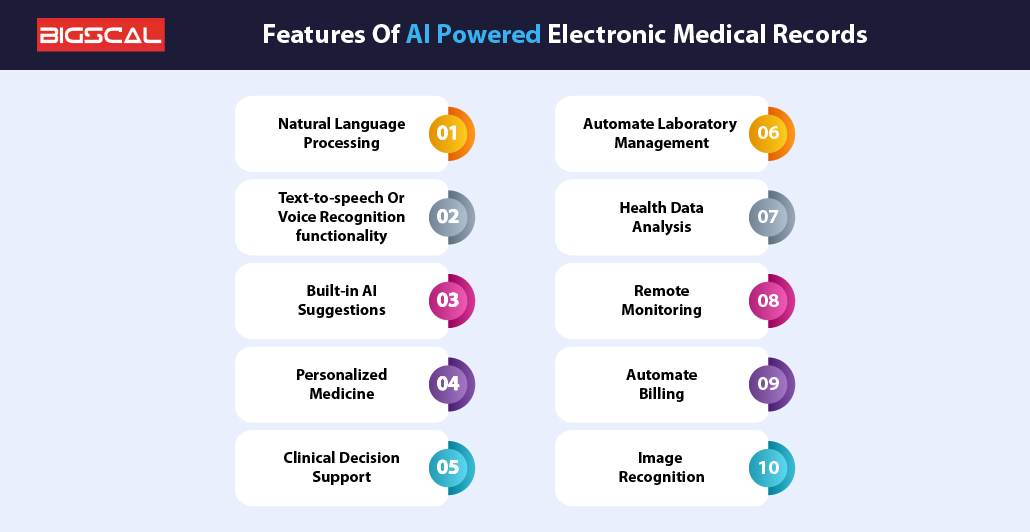 BIGSCAL

Features Of AI Powered Electronic Medical Records

Natural Language Processing 01

Text-to-speech Or Voice Recognition functionality 02

Built-in AI Suggestions 03

Personalized Medicine 04

Clinical Decision Support 05

Automate Laboratory Management 06

Health Data Analysis 07

Remote Monitoring 08

Automate Billing 09

Image Recognition 10